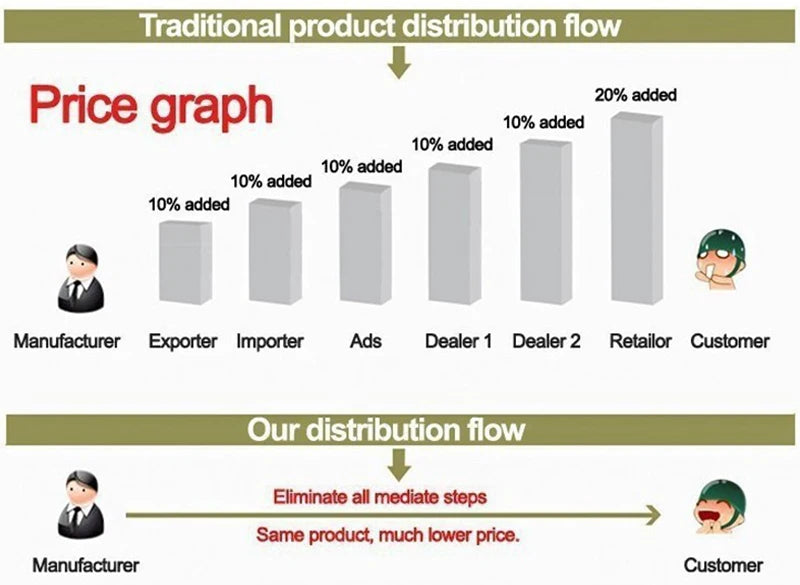 Traditional product distribution flow

Price graph

10% added

10% added

10% added

10% added

10% added

20% added

Manufacturer Exporter Importer Ads Dealer 1 Dealer 2 Retailor Customer

Our distribution flow

Eliminate all mediate steps

Same product, much lower price.

Manufacturer

Customer